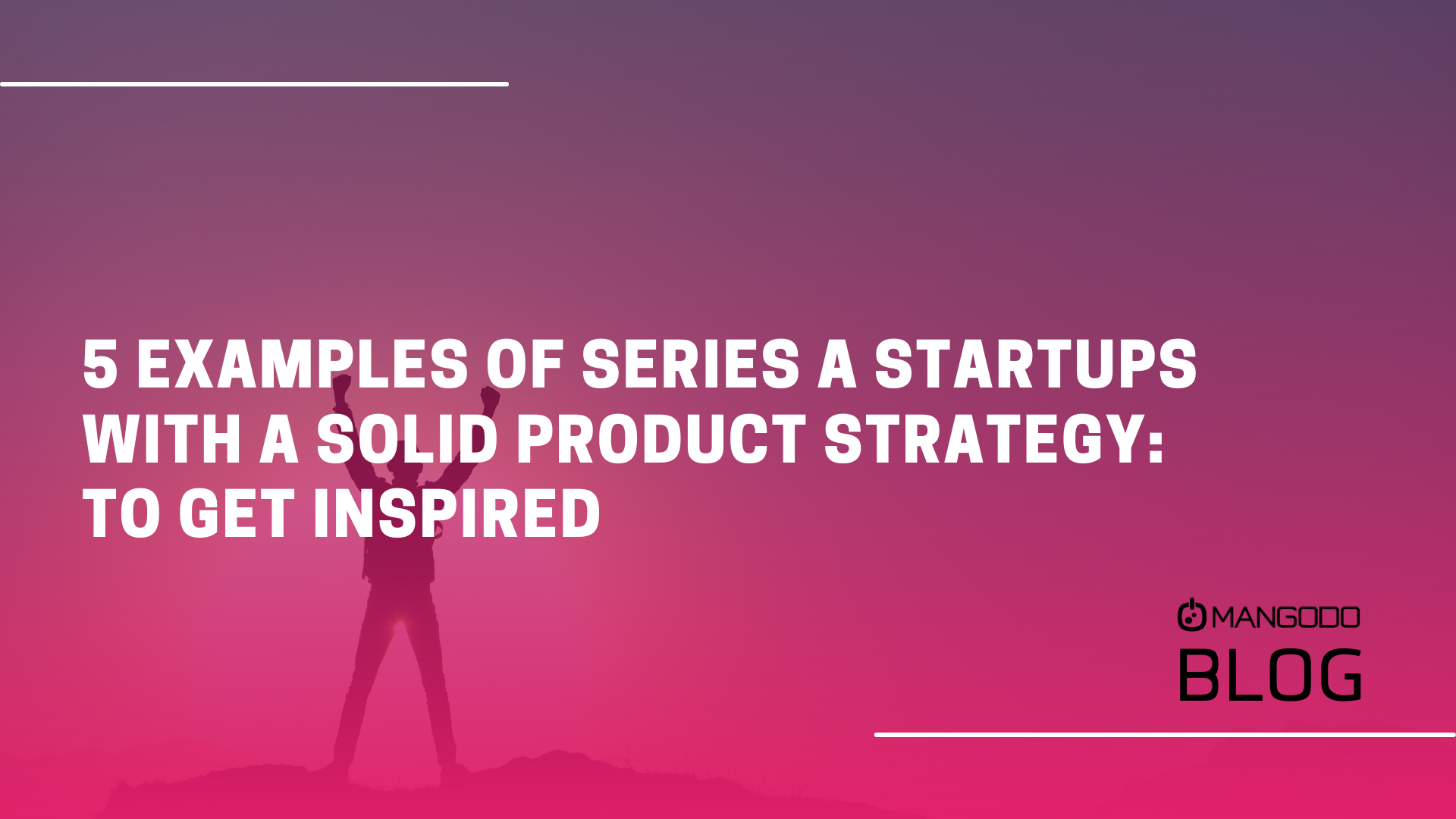 5 EXAMPLES OF SERIES A STARTUPS WITH A SOLID PRODUCT STRATEGY: TO GET INSPIRED

MANGODO
BLOG